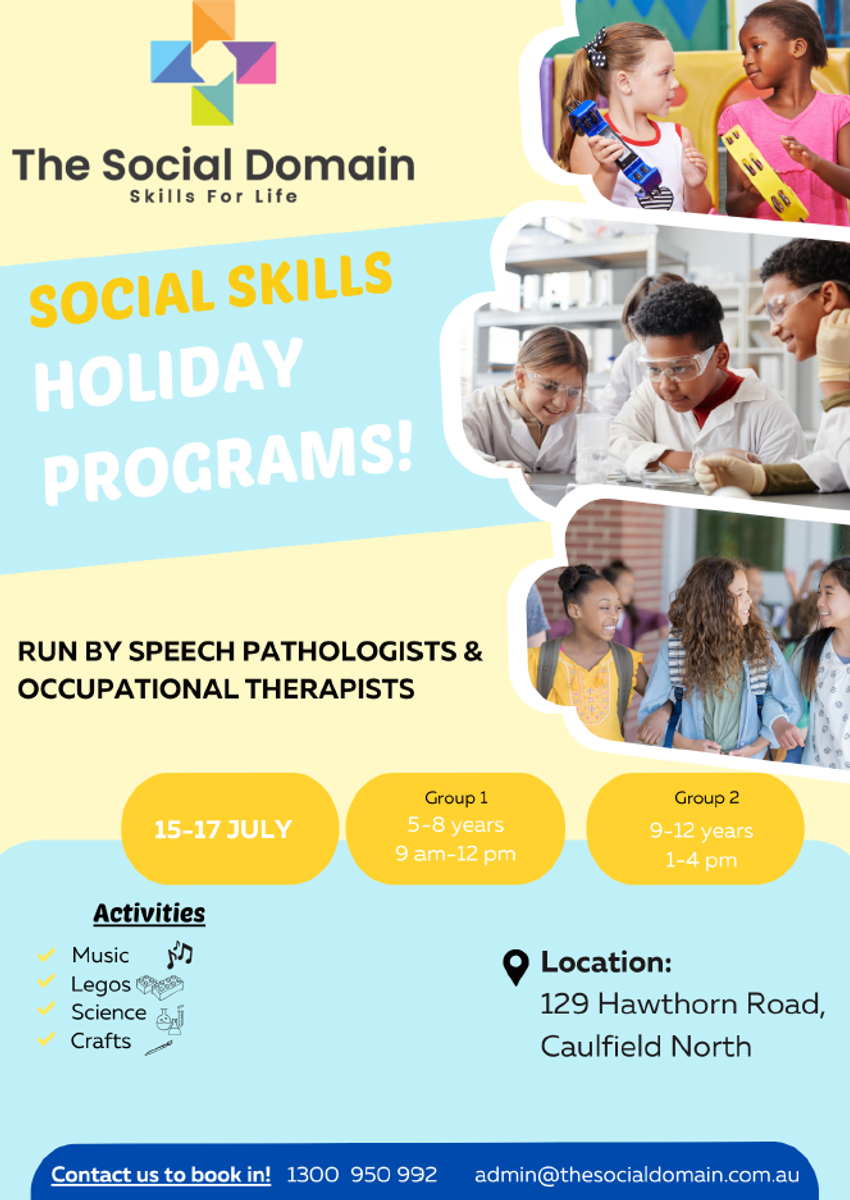 The Social Domain
Skills For Life

SOCIAL SKILLS
HOLIDAY
PROGRAMS!

RUN BY SPEECH PATHOLOGISTS & OCCUPATIONAL THERAPISTS

15-17 JULY

Group 1
5-8 years
9 am-12 pm

Group 2
9-12 years
1-4 pm

Activities
Music
Legos
Science
Crafts

Location:
129 Hawthorn Road, Caulfield North

Contact us to book in! 1300 950 992 admin@thesocialdomain.com.au